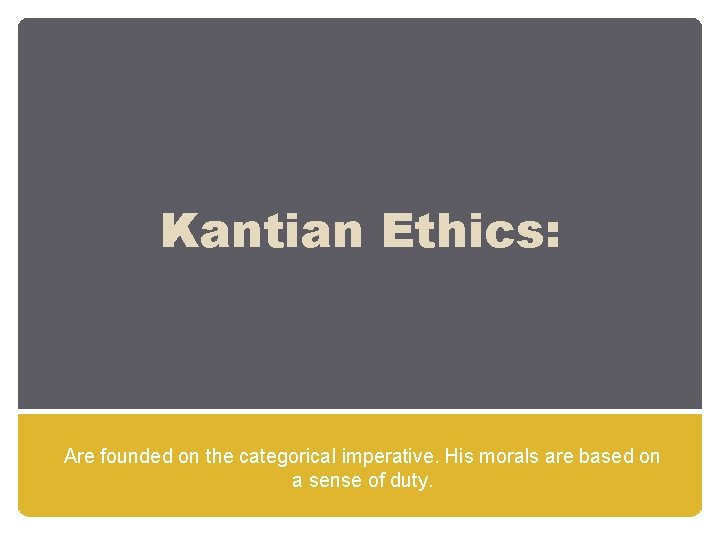 Kantian Ethics:

Are founded on the categorical imperative. His morals are based on a sense of duty.